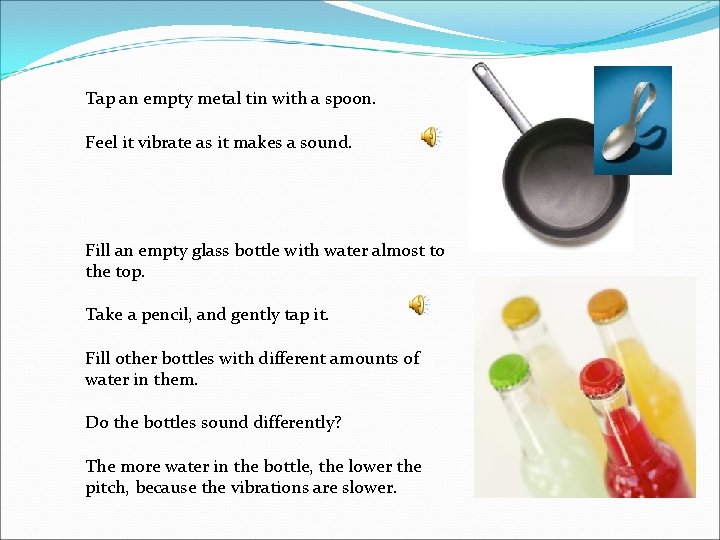 Tap an empty metal tin with a spoon.

Feel it vibrate as it makes a sound.

Fill an empty glass bottle with water almost to the top.

Take a pencil, and gently tap it.

Fill other bottles with different amounts of water in them.

Do the bottles sound differently?

The more water in the bottle, the lower the pitch, because the vibrations are slower.